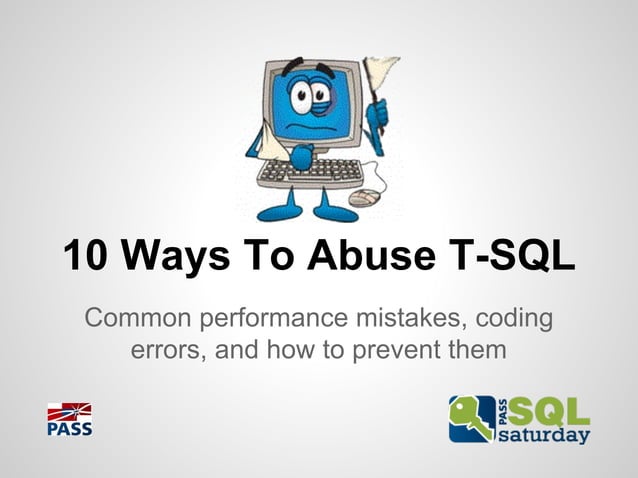 10 Ways To Abuse T-SQL

Common performance mistakes, coding errors, and how to prevent them

PASS

PASS SQL saturday